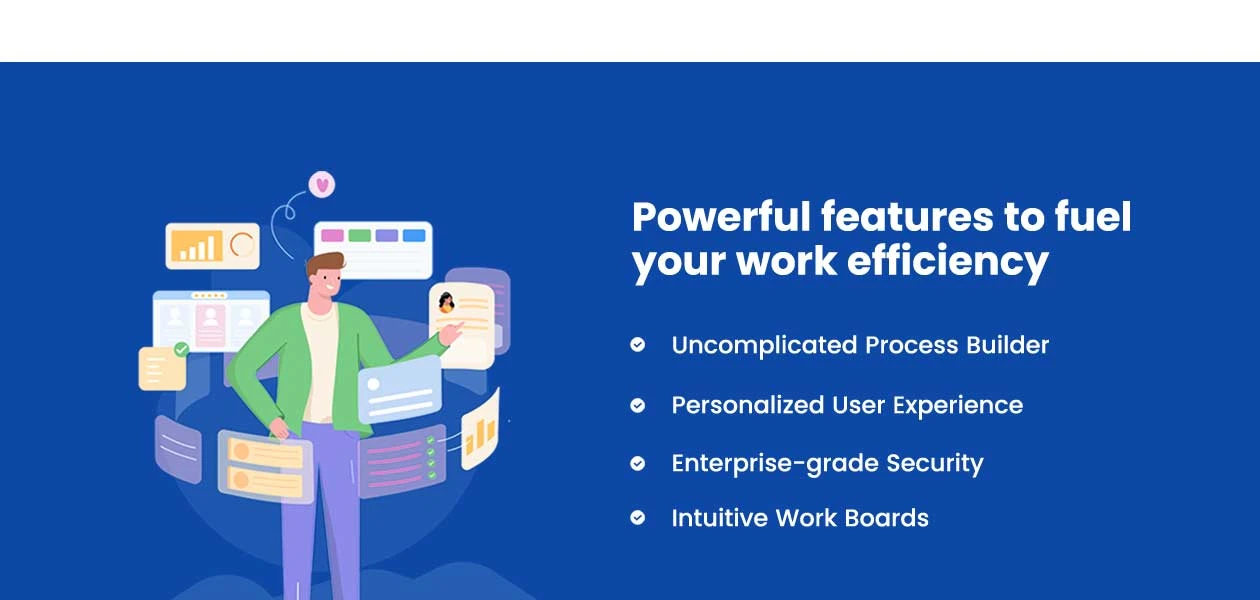 Powerful features to fuel your work efficiency

Uncomplicated Process Builder

Personalized User Experience

Enterprise-grade Security

Intuitive Work Boards